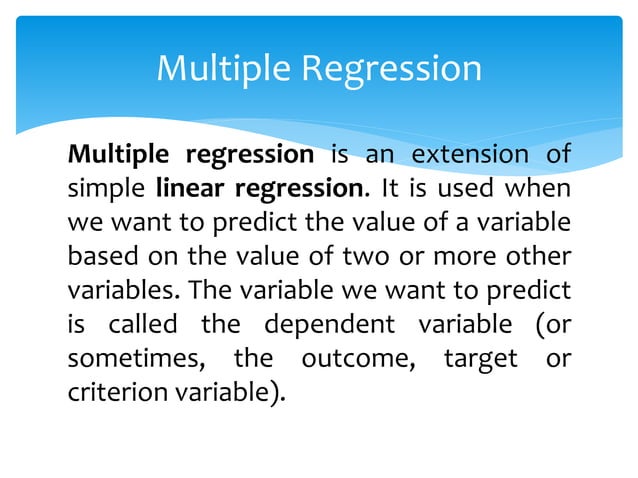 Multiple Regression

Multiple regression is an extension of simple linear regression. It is used when we want to predict the value of a variable based on the value of two or more other variables. The variable we want to predict is called the dependent variable (or sometimes, the outcome, target or criterion variable).